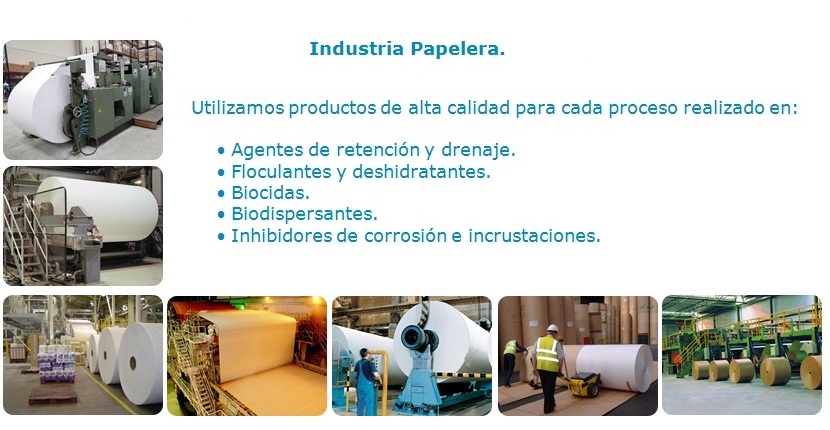 Industria Papelera.

Utilizamos productos de alta calidad para cada proceso realizado en:

• Agentes de retención y drenaje.
• Floculantes y deshidratantes.
• Biocidas.
• Biodispersantes.
• Inhibidores de corrosión e incrustaciones.